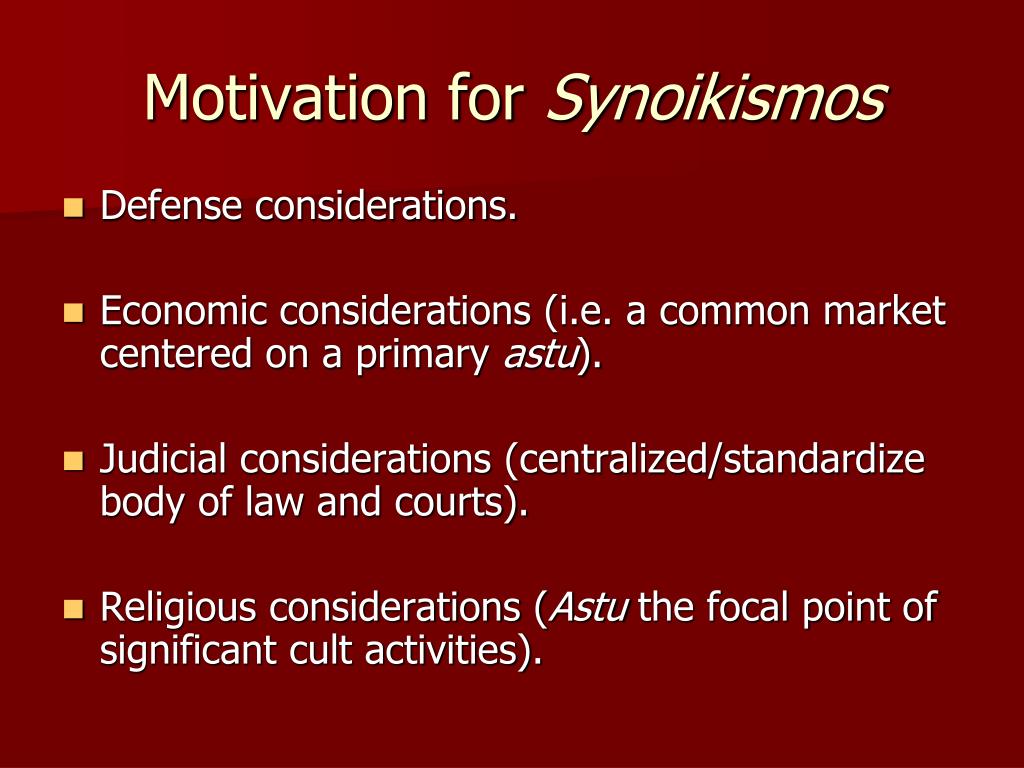 Motivation for Synoikismos

Defense considerations.

Economic considerations (i.e. a common market centered on a primary astu).

Judicial considerations (centralized/standardize body of law and courts).

Religious considerations (Astu the focal point of significant cult activities).